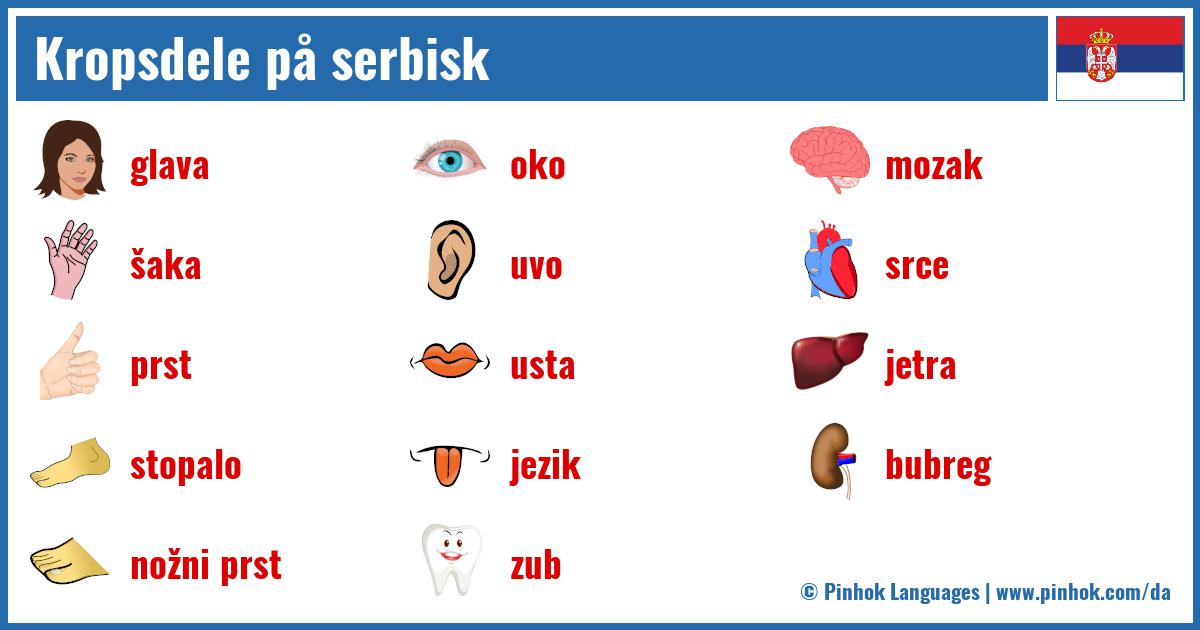 Kropsdele på serbisk

glava
šaka
prst
stopalo
nožni prst

oko
uvo
usta
jezik
zub

mozak
srce
jetra
bubreg

© Pinhok Languages | www.pinhok.com/da